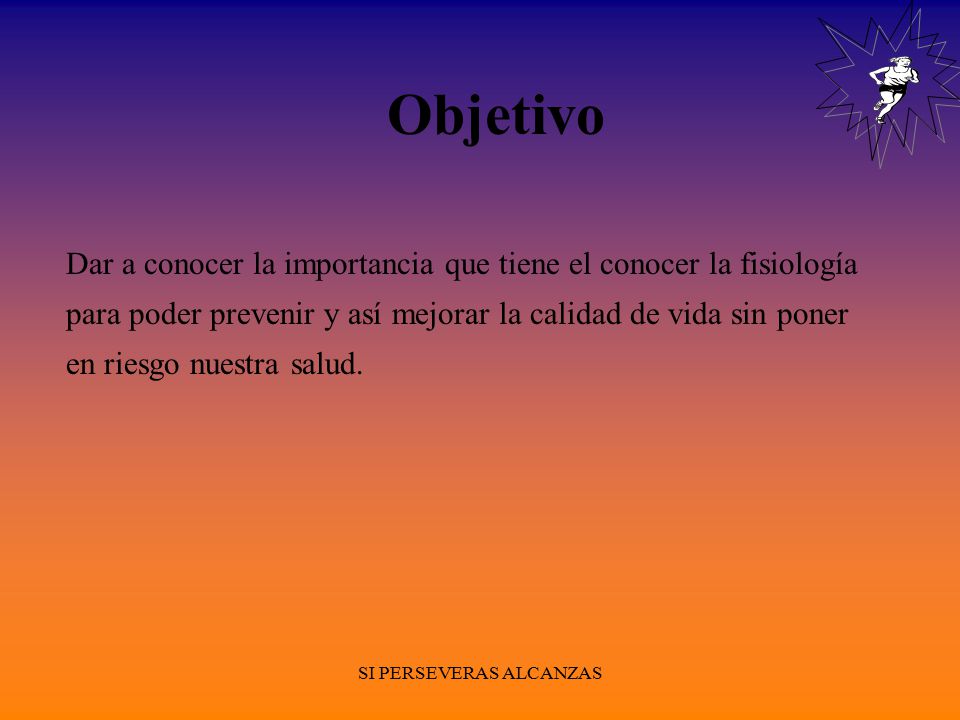 Objetivo

Dar a conocer la importancia que tiene el conocer la fisiología para poder prevenir y así mejorar la calidad de vida sin poner en riesgo nuestra salud.

SI PERSEVERAS ALCANZAS